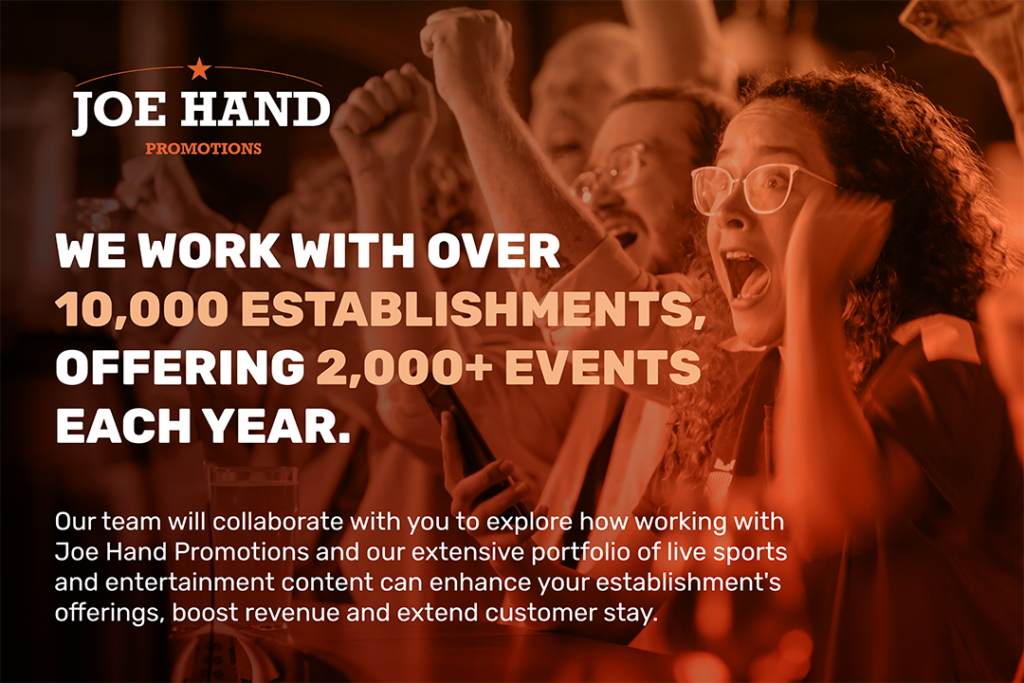 JOE HAND
PROMOTIONS

WE WORK WITH OVER 10,000 ESTABLISHMENTS, OFFERING 2,000+ EVENTS EACH YEAR.

Our team will collaborate with you to explore how working with Joe Hand Promotions and our extensive portfolio of live sports and entertainment content can enhance your establishment's offerings, boost revenue and extend customer stay.